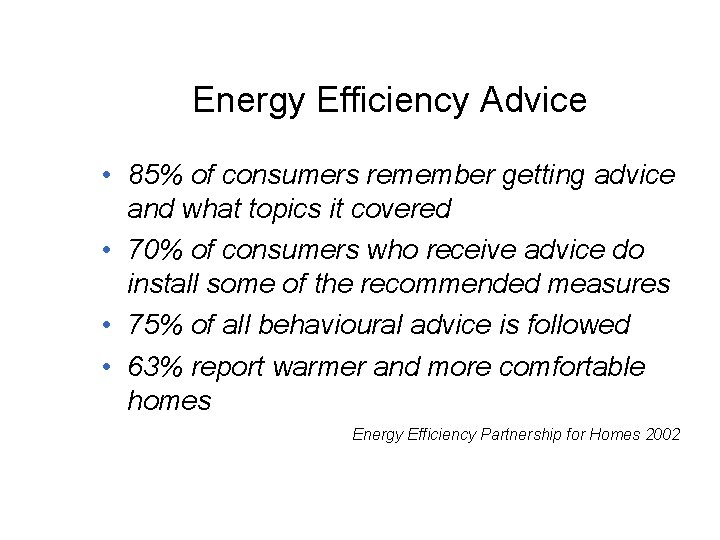 Energy Efficiency Advice

• 85% of consumers remember getting advice and what topics it covered

• 70% of consumers who receive advice do install some of the recommended measures

• 75% of all behavioural advice is followed

• 63% report warmer and more comfortable homes

Energy Efficiency Partnership for Homes 2002